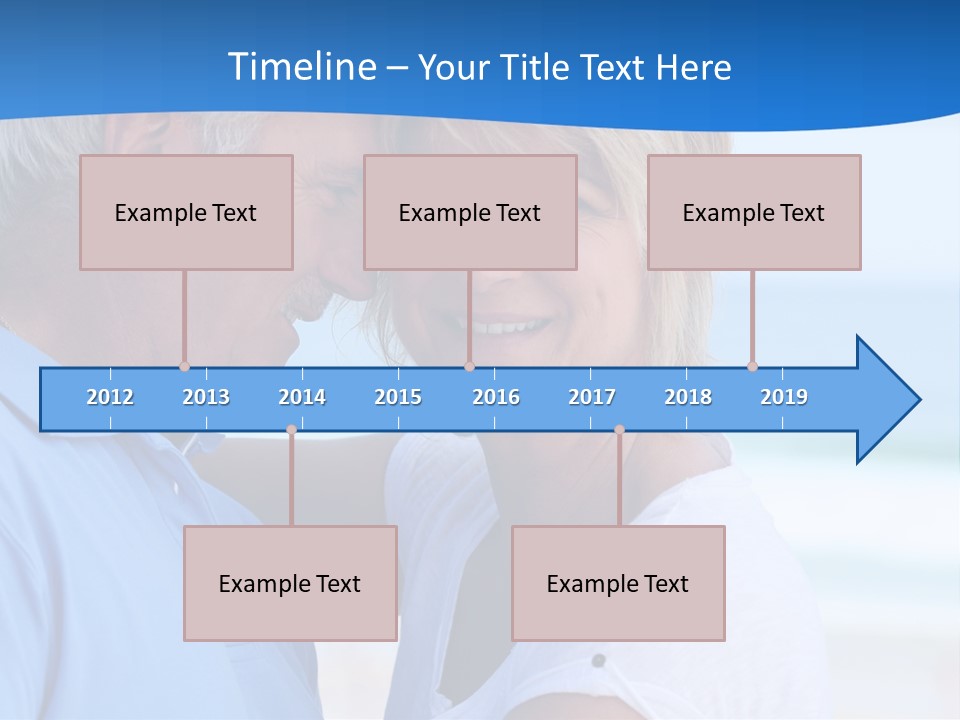 Timeline – Your Title Text Here

Example Text

Example Text

Example Text

2012
2013
2014
2015
2016
2017
2018
2019

Example Text

Example Text